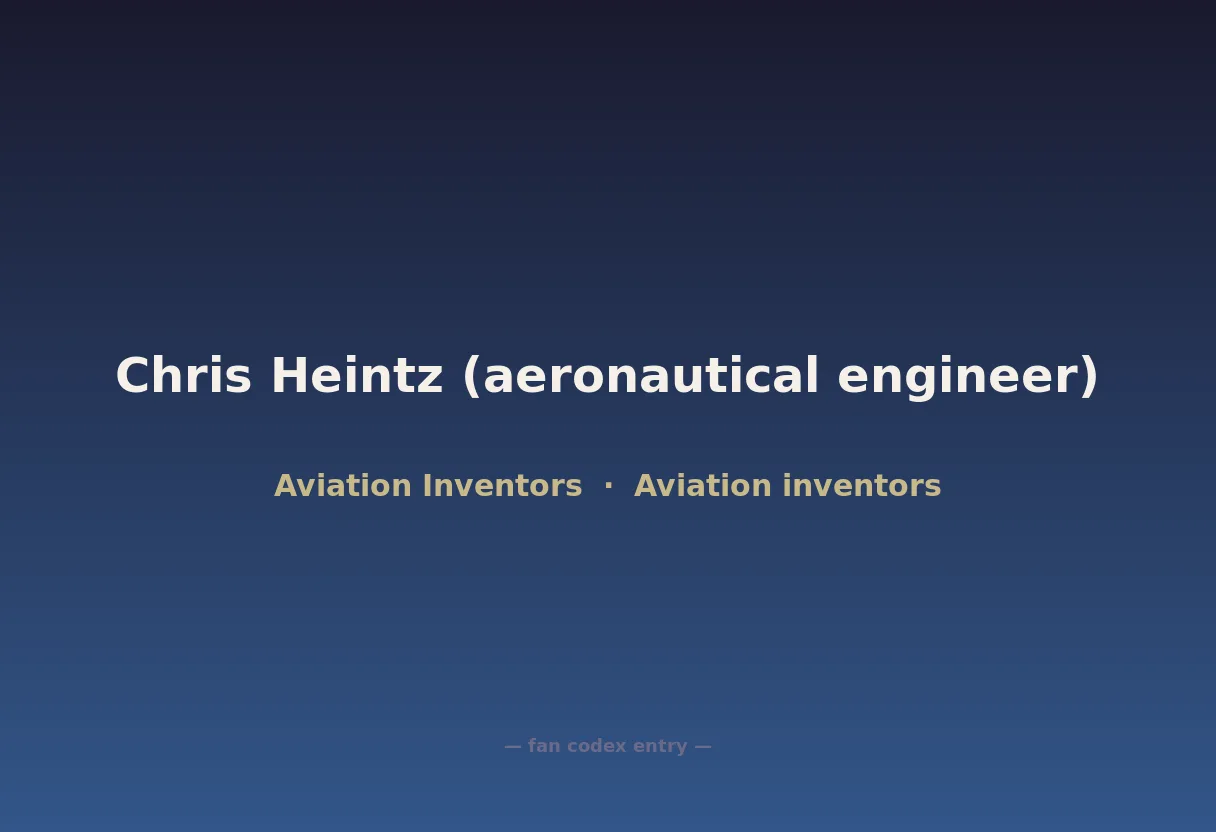 Chris Heintz (aeronautical engineer)

Aviation Inventors · Aviation inventors

— fan codex entry —